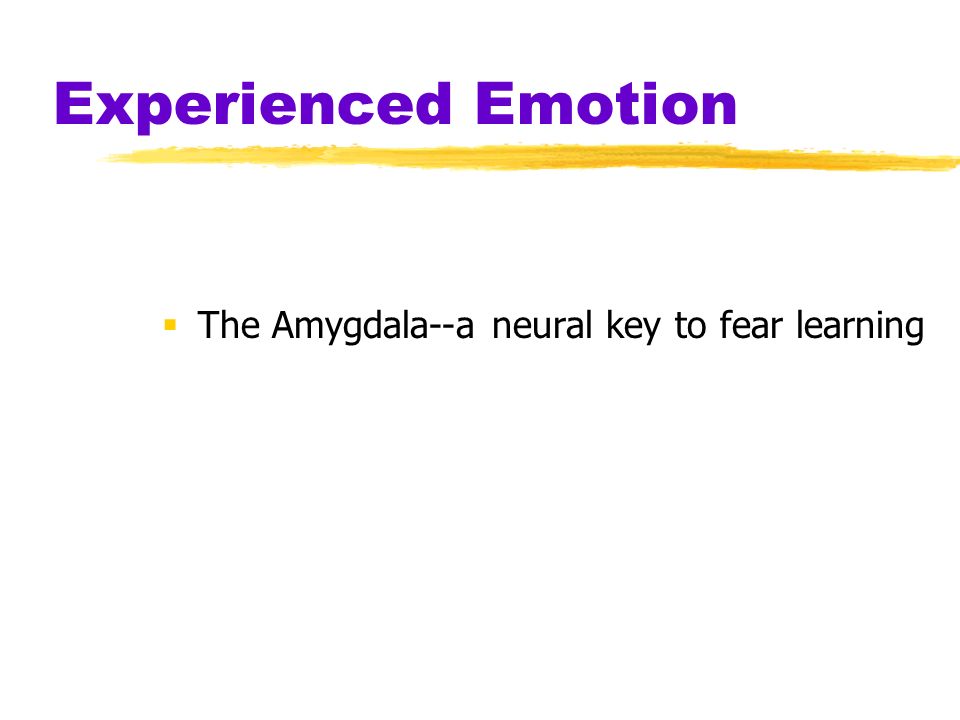 Experienced Emotion

The Amygdala--a neural key to fear learning